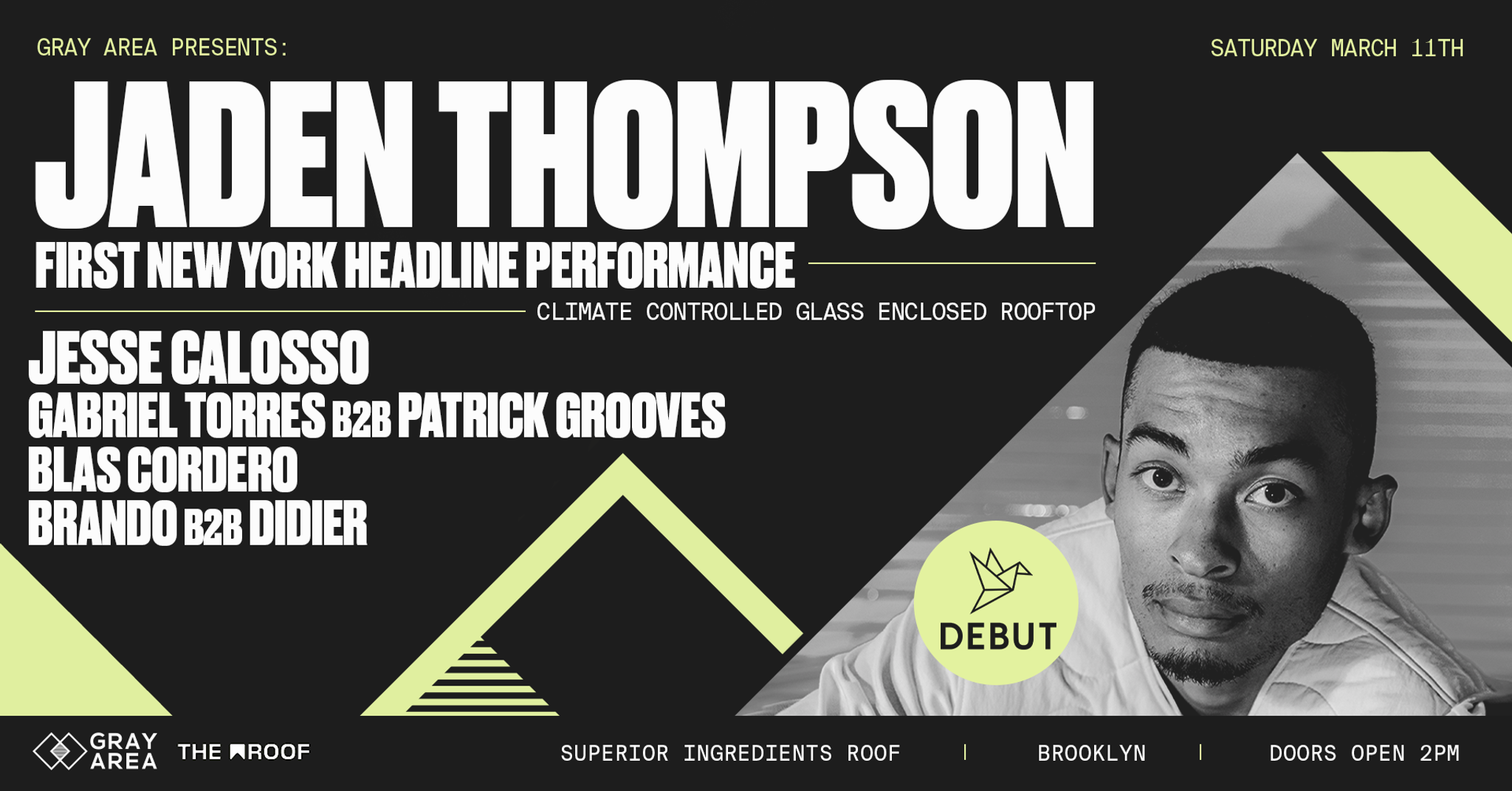 GRAY AREA PRESENTS:

SATURDAY MARCH 11TH

JADEN THOMPSON

FIRST NEW YORK HEADLINE PERFORMANCE

CLIMATE CONTROLLED GLASS ENCLOSED ROOFTOP

JESSE CALOSSO
GABRIEL TORRES B2B PATRICK GROOVES
BLAS CORDERO
BRANDO B2B DIDIER

DEBUT

GRAY AREA THE ROOF

SUPERIOR INGREDIENTS ROOF | BROOKLYN | DOORS OPEN 2PM